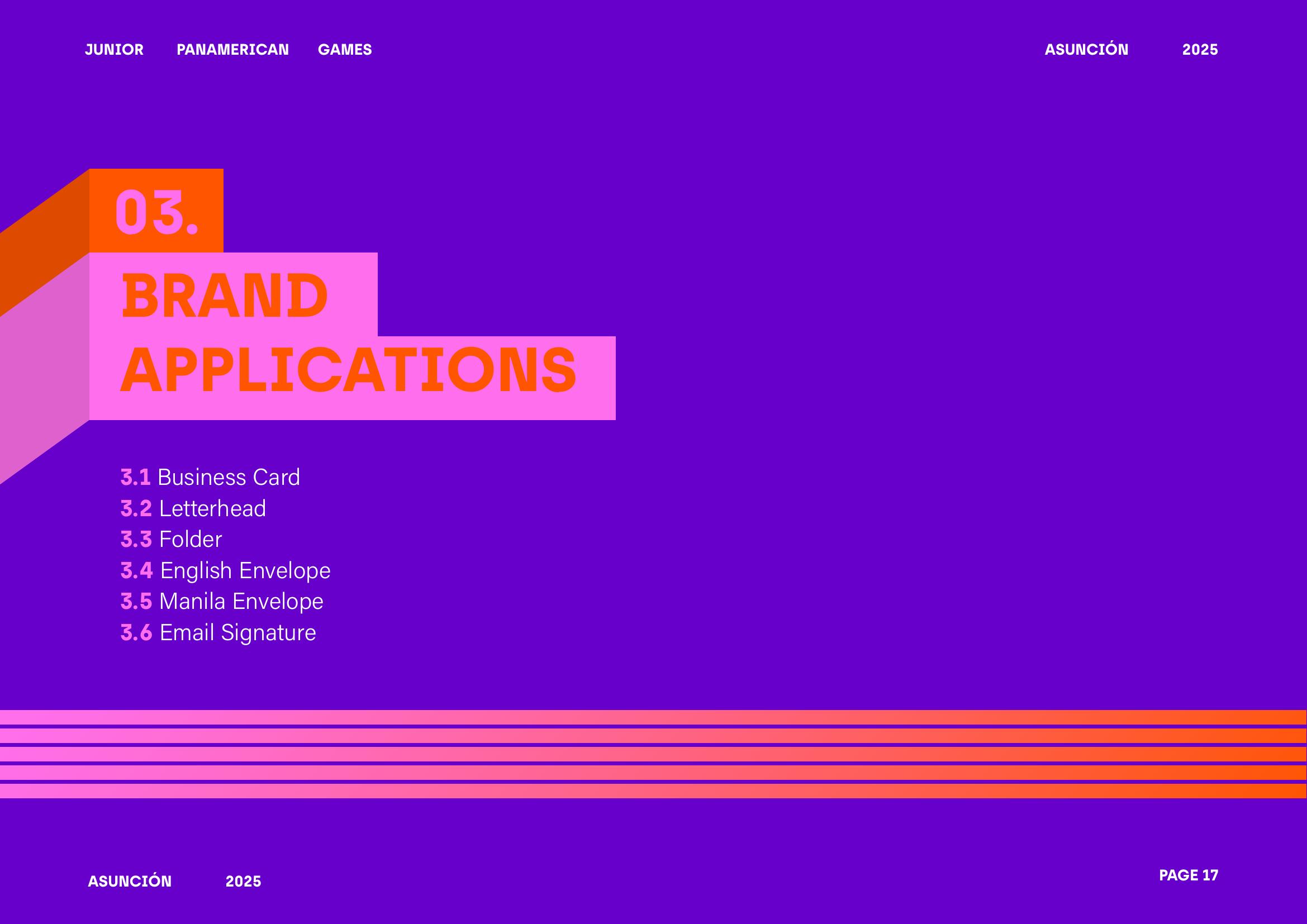 JUNIOR PANAMERICAN GAMES

ASUNCIÓN 2025

03.

BRAND APPLICATIONS

3.1 Business Card
3.2 Letterhead
3.3 Folder
3.4 English Envelope
3.5 Manila Envelope
3.6 Email Signature

ASUNCIÓN 2025

PAGE 17